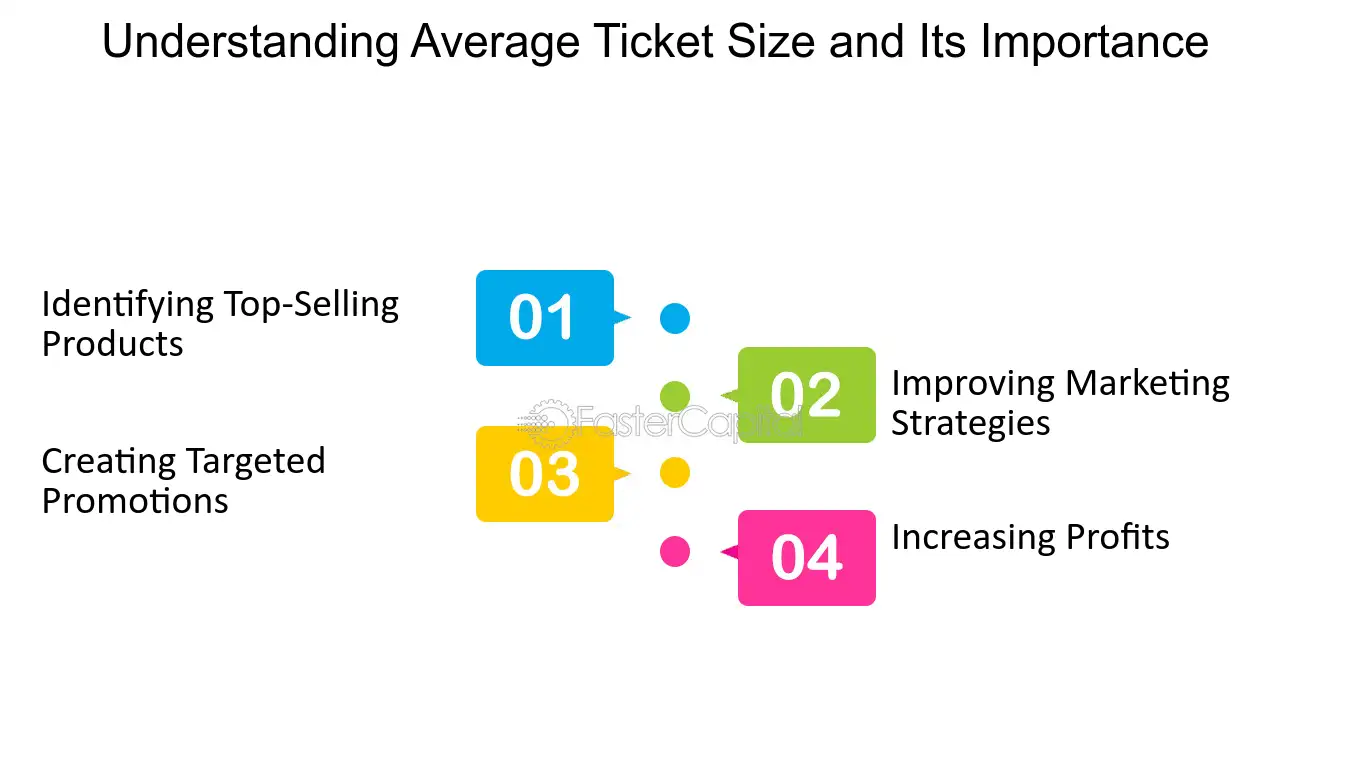 Understanding Average Ticket Size and Its Importance

Identifying Top-Selling Products

01

02

Improving Marketing Strategies

Creating Targeted Promotions

03

04

Increasing Profits

FasterCapital